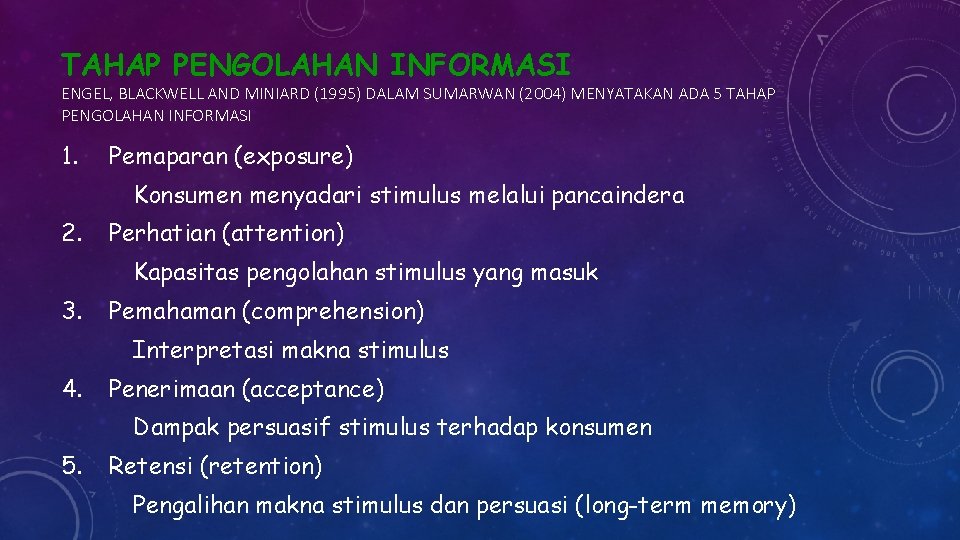 TAHAP PENGOLAHAN INFORMASI

ENGEL, BLACKWELL AND MINIARD (1995) DALAM SUMARWAN (2004) MENYATAKAN ADA 5 TAHAP PENGOLAHAN INFORMASI

1. Pemaparan (exposure)

Konsumen menyadari stimulus melalui pancaindera

2. Perhatian (attention)

Kapasitas pengolahan stimulus yang masuk

3. Pemahaman (comprehension)

Interpretasi makna stimulus

4. Penerimaan (acceptance)

Dampak persuasif stimulus terhadap konsumen

5. Retensi (retention)

Pengalihan makna stimulus dan persuasi (long-term memory)